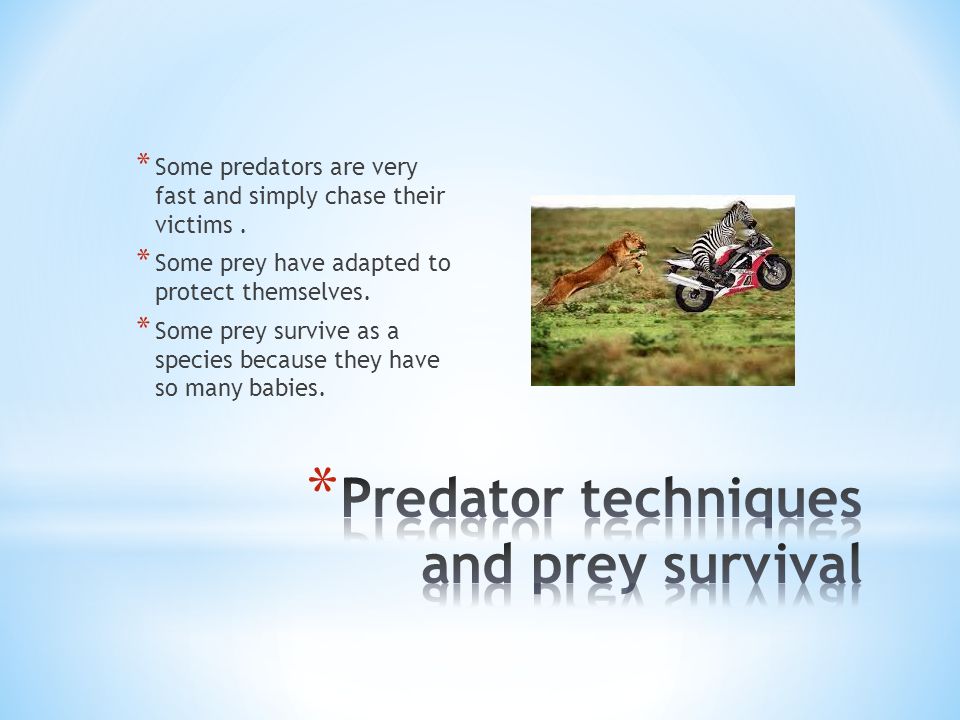 * Some predators are very fast and simply chase their victims .

* Some prey have adapted to protect themselves.

* Some prey survive as a species because they have so many babies.

* Predator techniques and prey survival